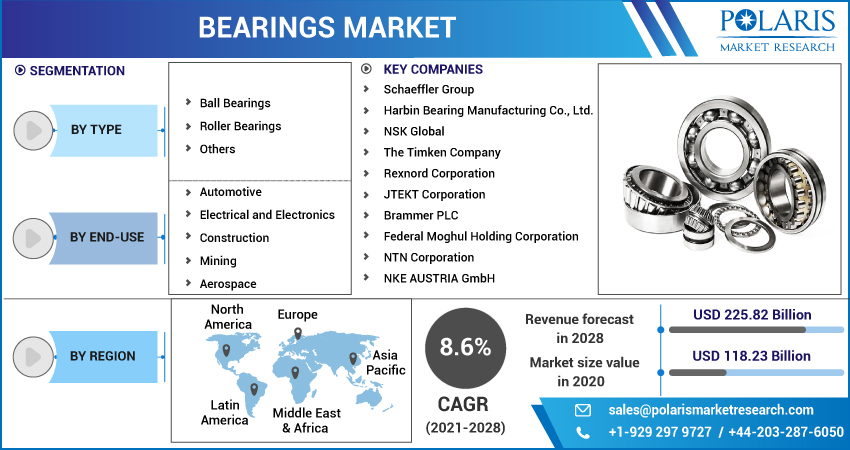 BEARINGS MARKET

POLARIS
MARKET RESEARCH

SEGMENTATION

BY TYPE

Ball Bearings
Roller Bearings
Others

BY END-USE

Automotive
Electrical and Electronics
Construction
Mining
Aerospace

KEY COMPANIES

Schaeffler Group
Harbin Bearing Manufacturing Co., Ltd.
NSK Global
The Timken Company
Rexnord Corporation
JTEKT Corporation
Brammer PLC
Federal Moghul Holding Corporation
NTN Corporation
NKE AUSTRIA GmbH

BY REGION

North America
Europe
Asia Pacific
Latin America
Middle East & Africa

8.6%
CAGR
(2021-2028)

Revenue forecast in 2028
USD 225.82 Billion

Market size value in 2020
USD 118.23 Billion

sales@polarismarketresearch.com
+1-929 297 9727 / +44-203-287-6050